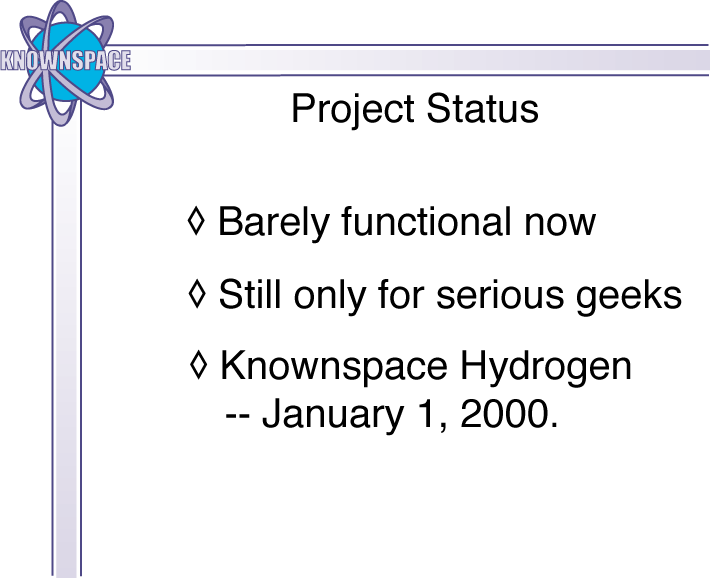 KNOWNSPACE

Project Status

◊ Barely functional now

◊ Still only for serious geeks

◊ Knownspace Hydrogen
-- January 1, 2000.